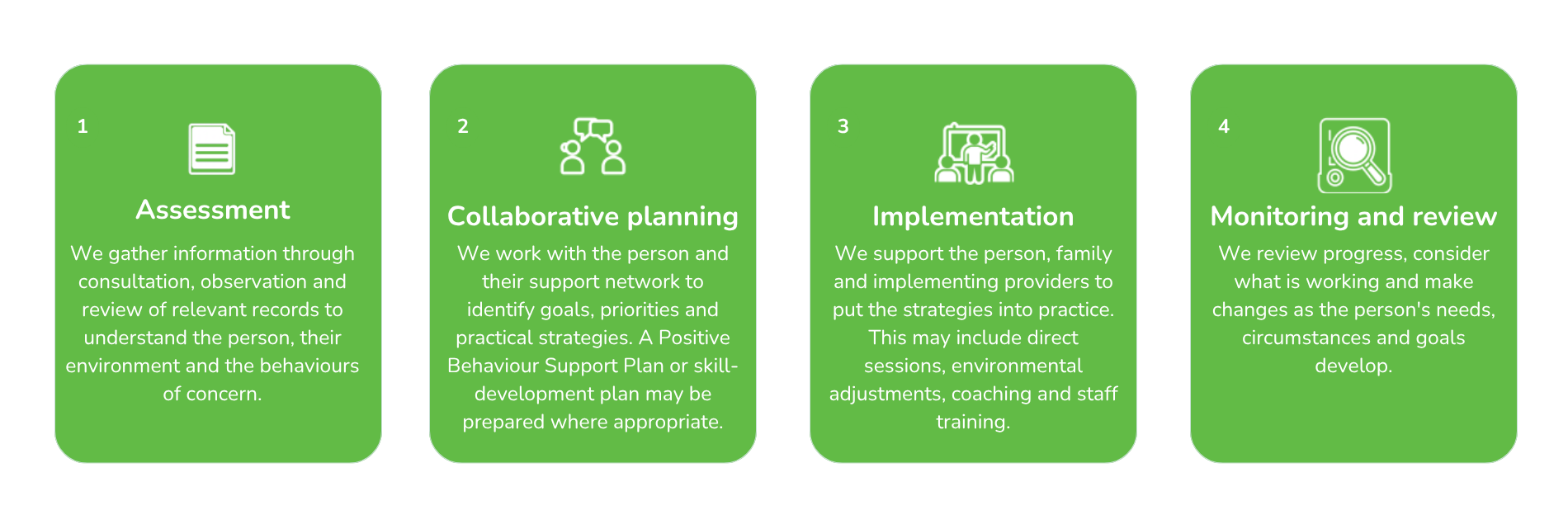 1

Assessment

We gather information through consultation, observation and review of relevant records to understand the person, their environment and the behaviours of concern.

2

Collaborative planning

We work with the person and their support network to identify goals, priorities and practical strategies. A Positive Behaviour Support Plan or skill-development plan may be prepared where appropriate.

3

Implementation

We support the person, family and implementing providers to put the strategies into practice. This may include direct sessions, environmental adjustments, coaching and staff training.

4

Monitoring and review

We review progress, consider what is working and make changes as the person's needs, circumstances and goals develop.